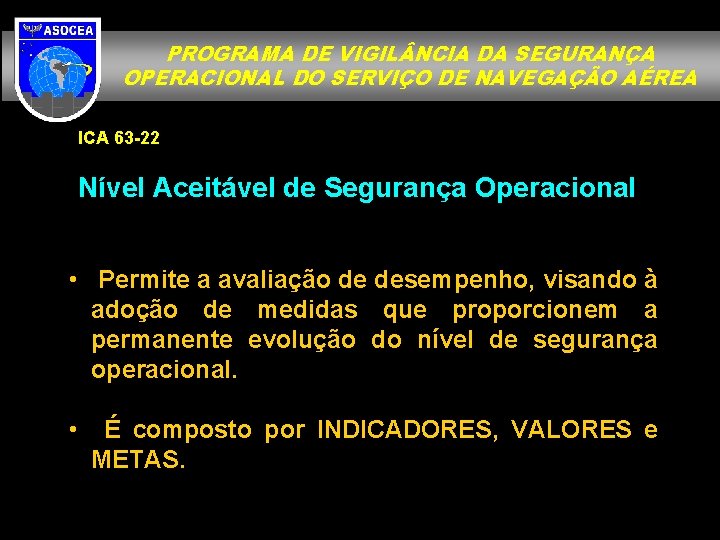 ASOCEA

PROGRAMA DE VIGILÂNCIA DA SEGURANÇA OPERACIONAL DO SERVIÇO DE NAVEGAÇÃO AÉREA

ICA 63-22

Nível Aceitável de Segurança Operacional

• Permite a avaliação de desempenho, visando à adoção de medidas que proporcionem a permanente evolução do nível de segurança operacional.

• É composto por INDICADORES, VALORES e METAS.